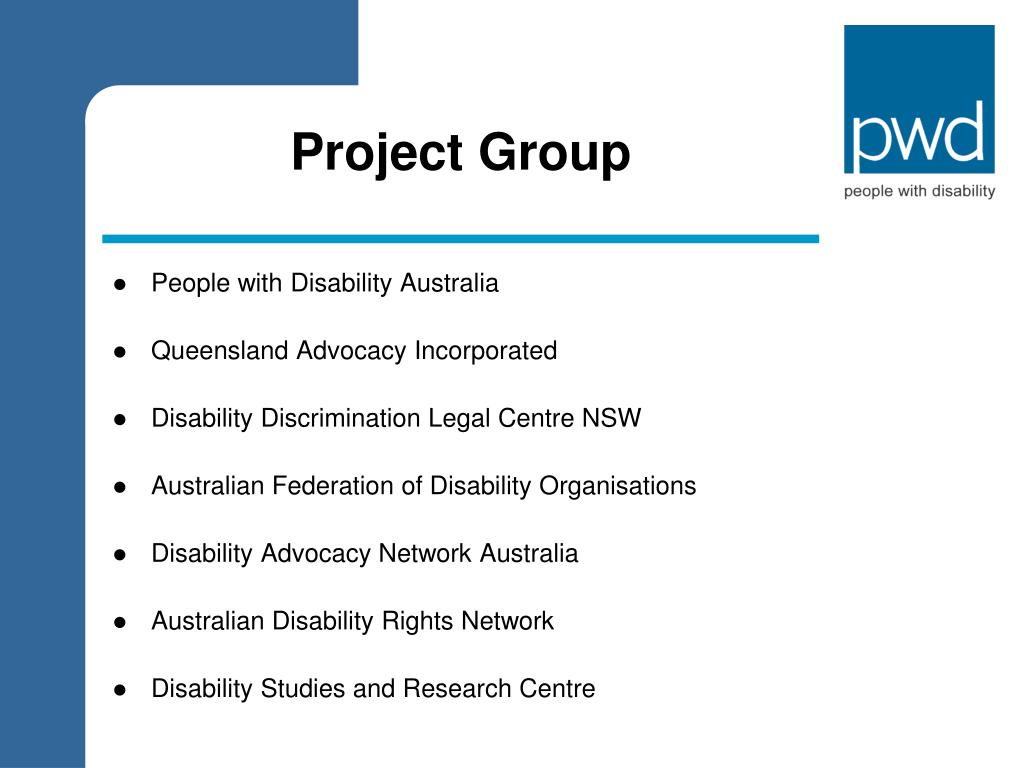 Project Group

pwd
people with disability

- People with Disability Australia
- Queensland Advocacy Incorporated
- Disability Discrimination Legal Centre NSW
- Australian Federation of Disability Organisations
- Disability Advocacy Network Australia
- Australian Disability Rights Network
- Disability Studies and Research Centre